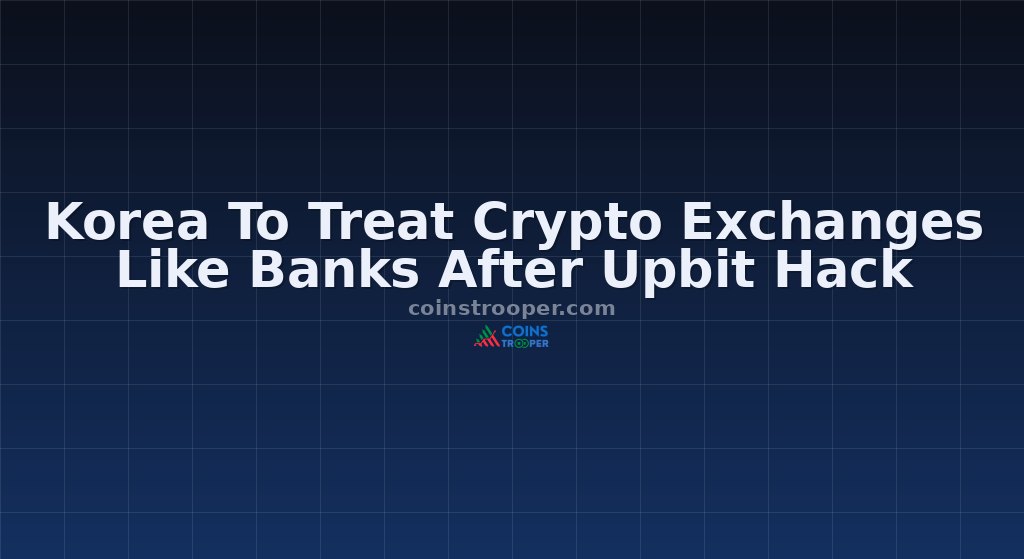 Korea To Treat Crypto Exchanges Like Banks After Upbit Hack

coinstrooper.com

COINS TROOPER